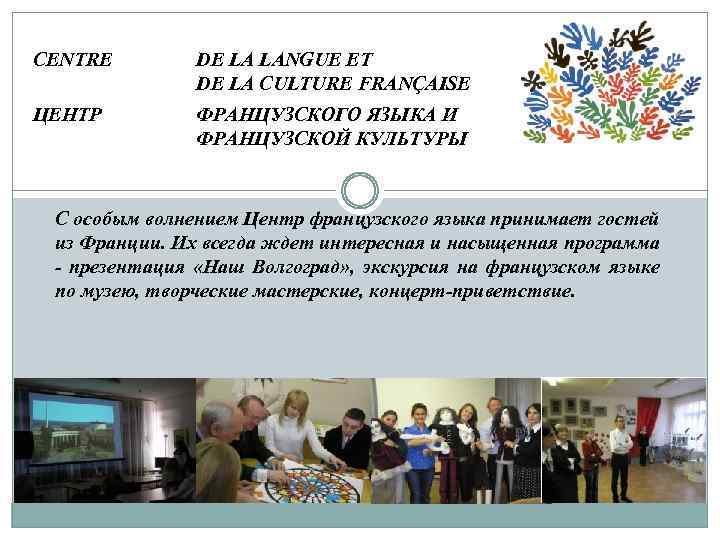 CENTRE DE LA LANGUE ET DE LA CULTURE FRANÇAISE

ЦЕНТР ФРАНЦУЗСКОГО ЯЗЫКА И ФРАНЦУЗСКОЙ КУЛЬТУРЫ

С особым волнением Центр французского языка принимает гостей из Франции. Их всегда ждет интересная и насыщенная программа - презентация «Наш Волгоград», экскурсия на французском языке по музею, творческие мастерские, концерт-приветствие.